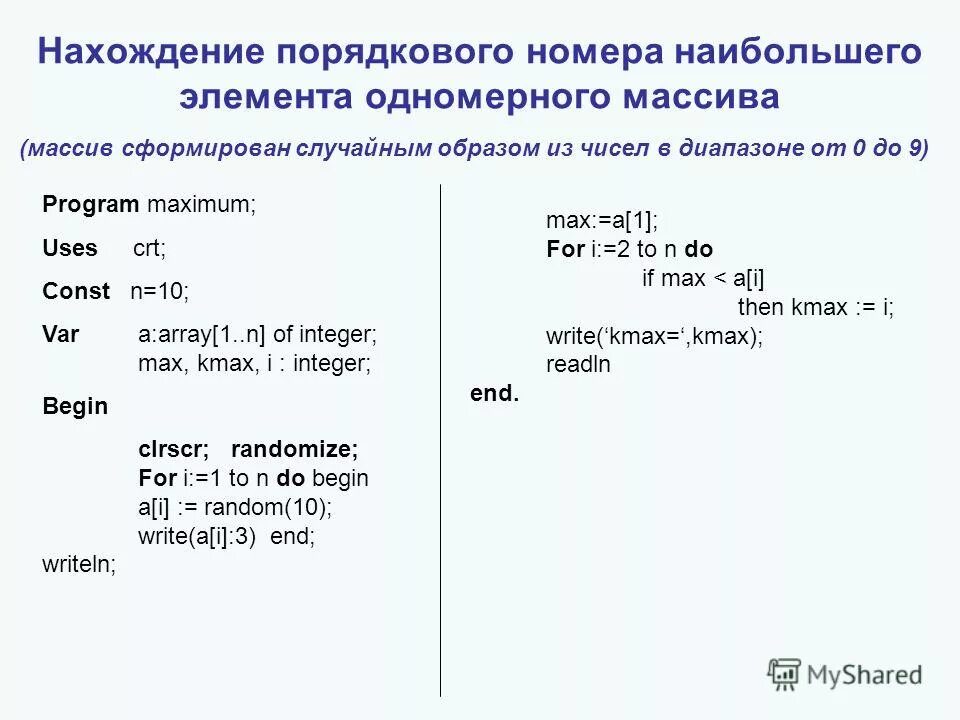 Нахождение порядкового номера наибольшего элемента одномерного массива

(массив сформирован случайным образом из чисел в диапазоне от 0 до 9)

Program maximum;

Uses crt;

Const n=10;

Var a:array[1..n] of integer;
max, kmax, i : integer;

Begin

clrscr; randomize;
For i:=1 to n do begin
a[i] := random(10);
write(a[i]:3) end;
writeln;

max:=a[1];
For i:=2 to n do
if max < a[i]
then kmax := i;
write(‘kmax=‘,kmax);
readln
end.

MyShared